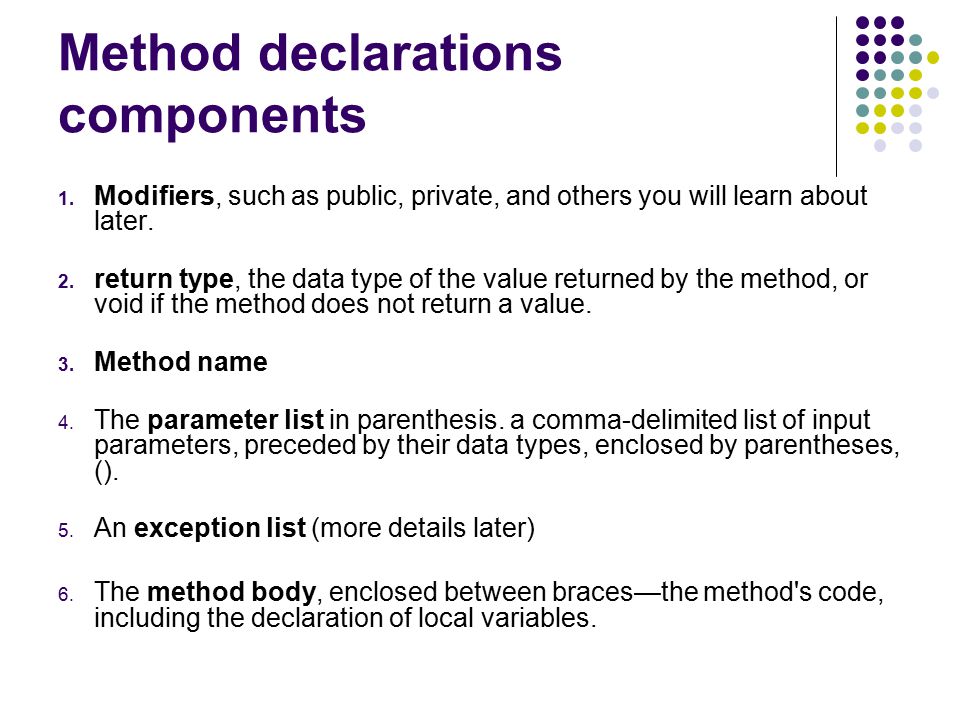 Method declarations components

1. Modifiers, such as public, private, and others you will learn about later.

2. return type, the data type of the value returned by the method, or void if the method does not return a value.

3. Method name

4. The parameter list in parenthesis. a comma-delimited list of input parameters, preceded by their data types, enclosed by parentheses, ().

5. An exception list (more details later)

6. The method body, enclosed between braces—the method's code, including the declaration of local variables.